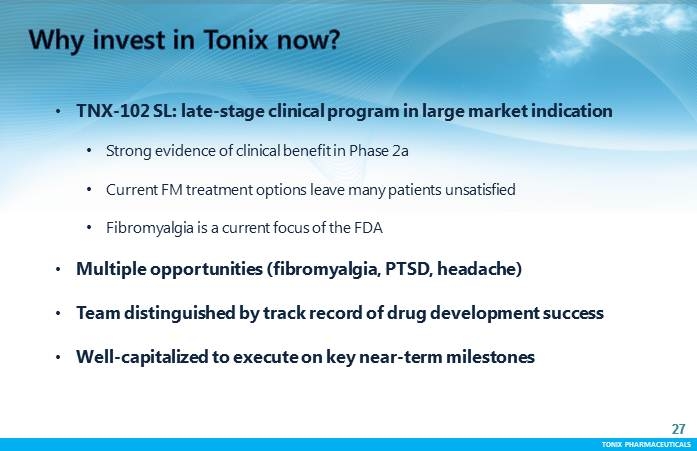 Why invest in Tonix now?

• TNX-102 SL: late-stage clinical program in large market indication

• Strong evidence of clinical benefit in Phase 2a

• Current FM treatment options leave many patients unsatisfied

• Fibromyalgia is a current focus of the FDA

• Multiple opportunities (fibromyalgia, PTSD, headache)

• Team distinguished by track record of drug development success

• Well-capitalized to execute on key near-term milestones

27

TONIX PHARMACEUTICALS